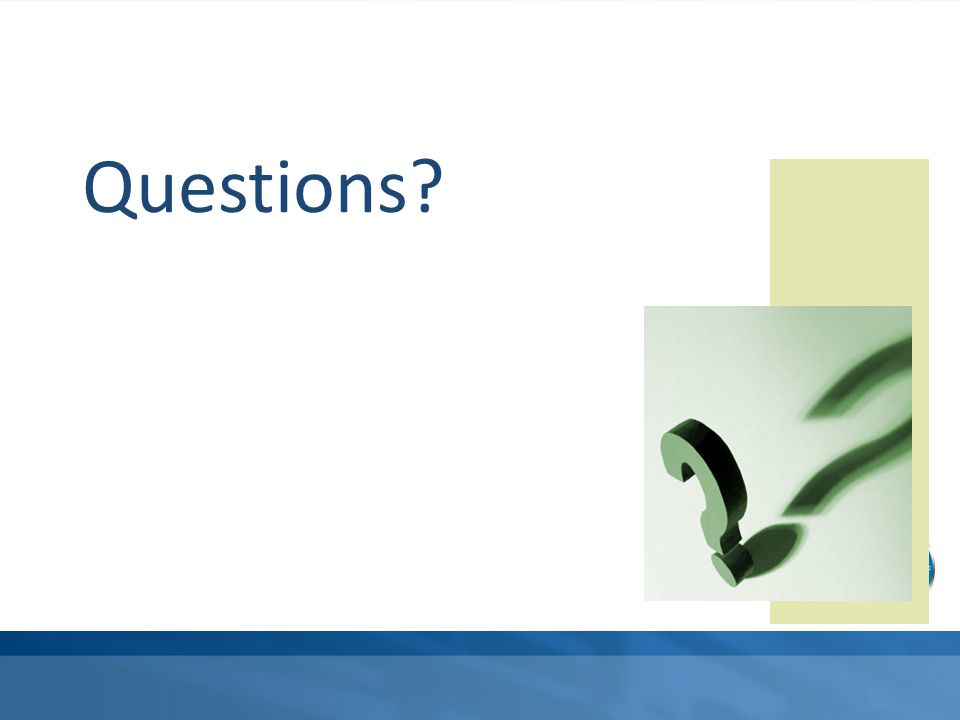 Questions?